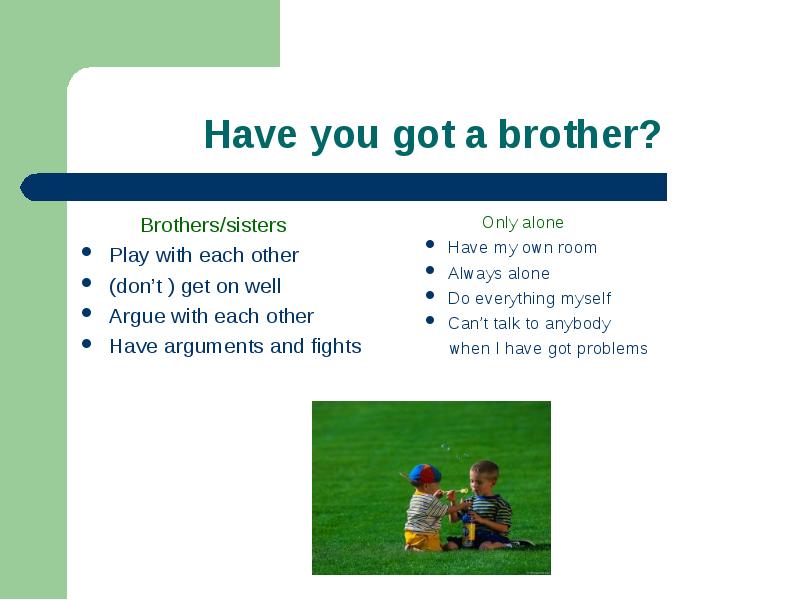 Have you got a brother?

Brothers/sisters
- Play with each other
- (don’t ) get on well
- Argue with each other
- Have arguments and fights

Only alone
- Have my own room
- Always alone
- Do everything myself
- Can’t talk to anybody when I have got problems